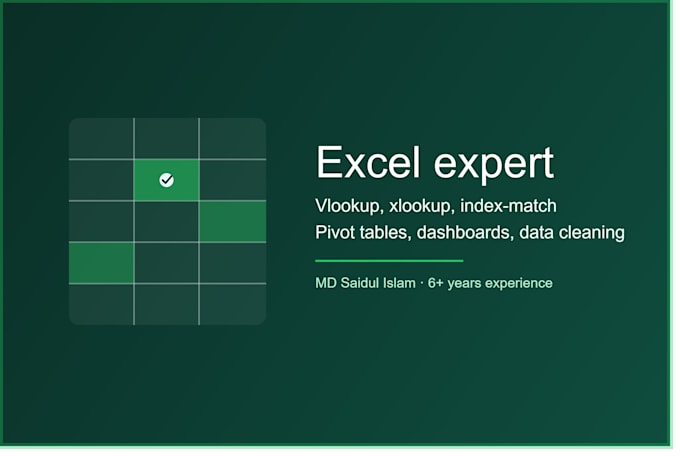 Excel expert

Vlookup, xlookup, index-match
Pivot tables, dashboards, data cleaning

MD Saidul Islam · 6+ years experience